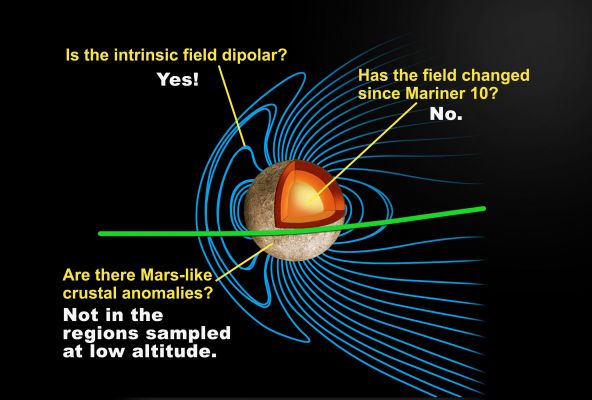 Is the intrinsic field dipolar?
Yes!

Has the field changed since Mariner 10?
No.

Are there Mars-like crustal anomalies?
Not in the regions sampled at low altitude.